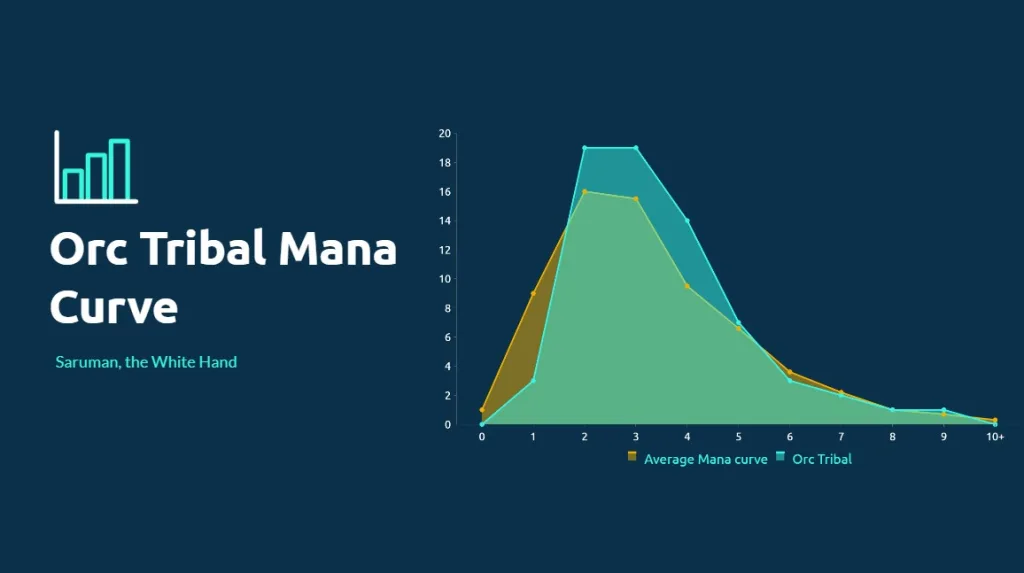 Orc Tribal Mana Curve

Saruman, the White Hand

20
18
16
14
12
10
8
6
4
2
0

0 1 2 3 4 5 6 7 8 9 10+

Average Mana curve Orc Tribal